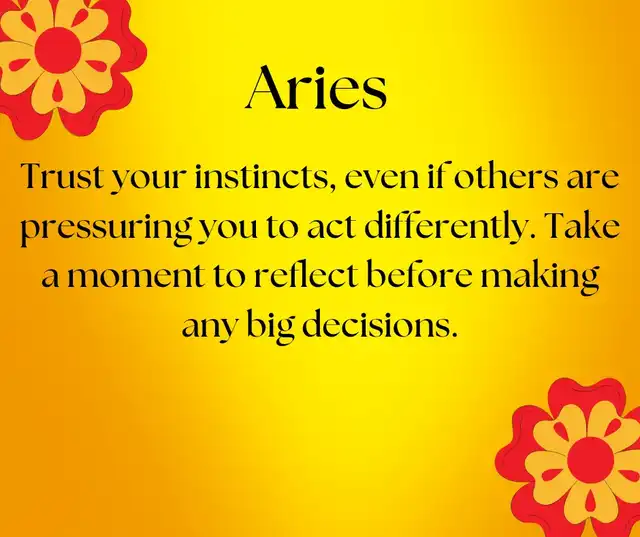 Aries

Trust your instincts, even if others are pressuring you to act differently. Take a moment to reflect before making any big decisions.